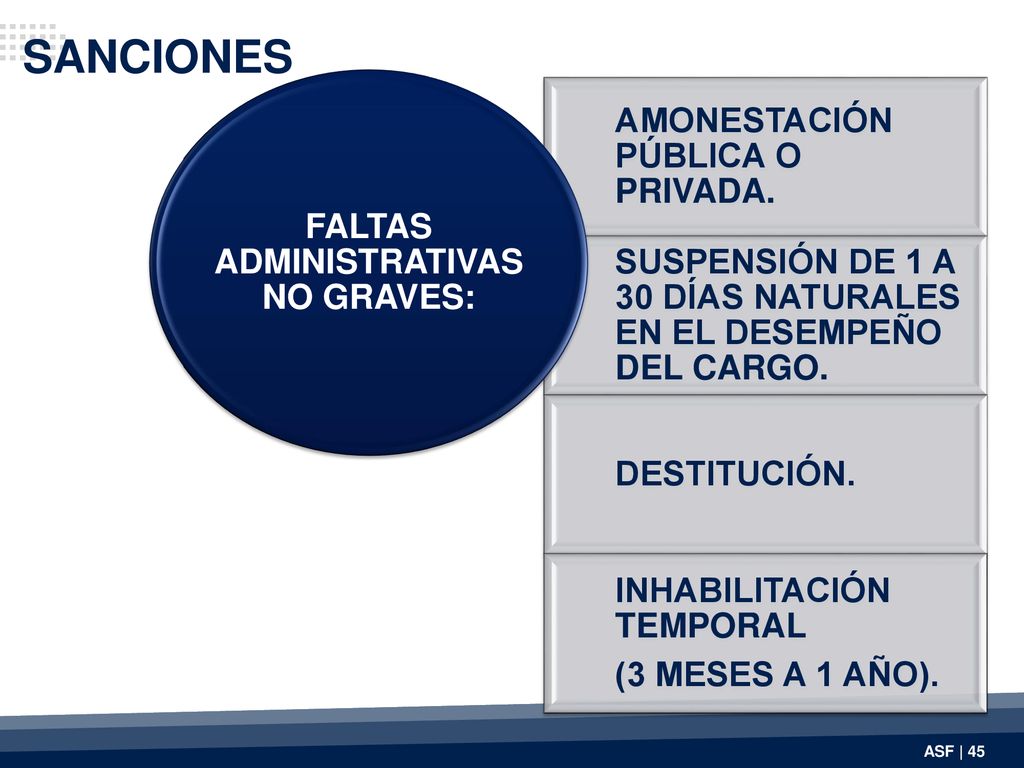 SANCIONES

FALTAS ADMINISTRATIVAS NO GRAVES:

AMONESTACIÓN PÚBLICA O PRIVADA.

SUSPENSIÓN DE 1 A 30 DÍAS NATURALES EN EL DESEMPEÑO DEL CARGO.

DESTITUCIÓN.

INHABILITACIÓN TEMPORAL

(3 MESES A 1 AÑO).

ASF | 45